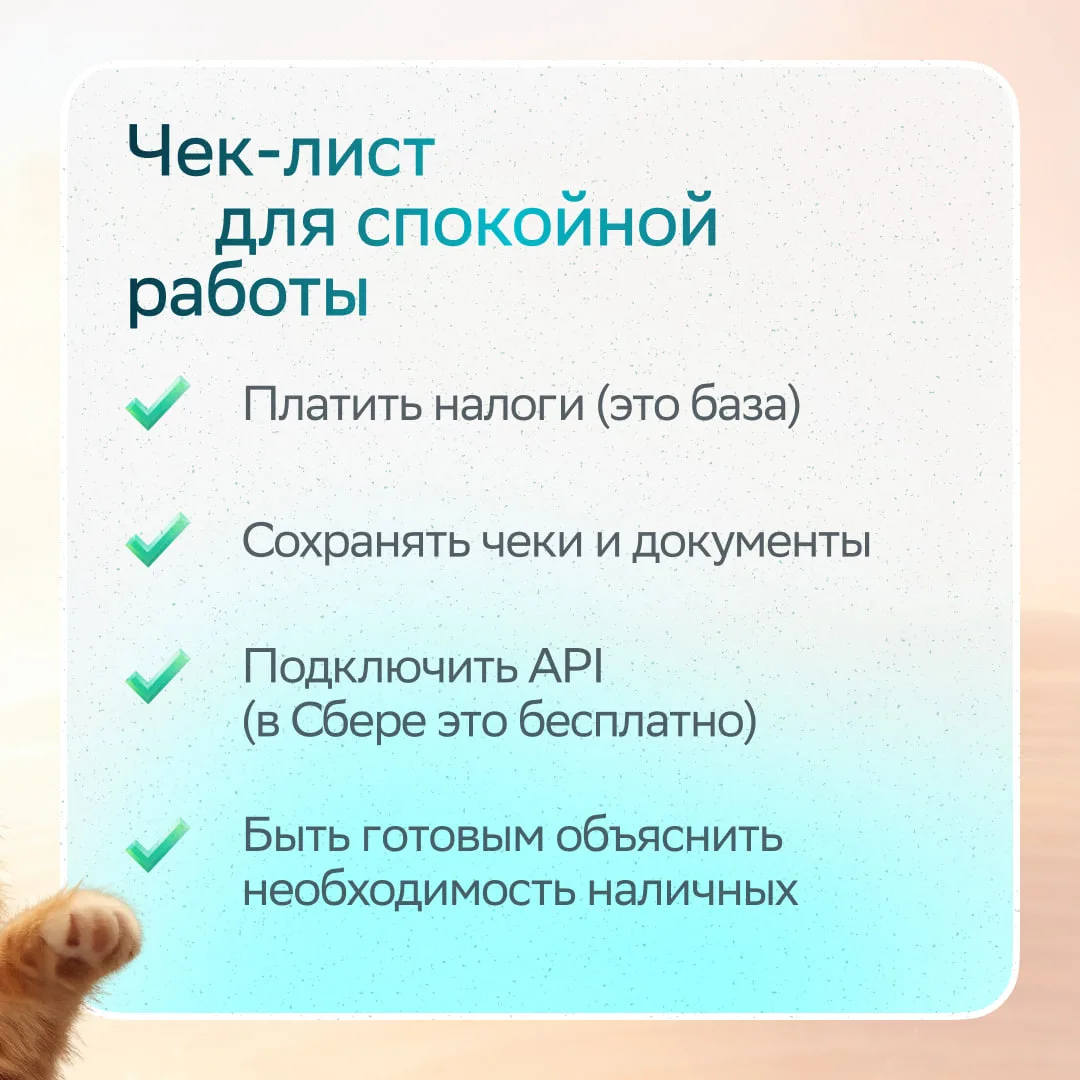 Чек-лист
для спокойной
работы

Платить налоги (это база)

Сохранять чеки и документы

Подключить API
(в Сбере это бесплатно)

Быть готовым объяснить
необходимость наличных